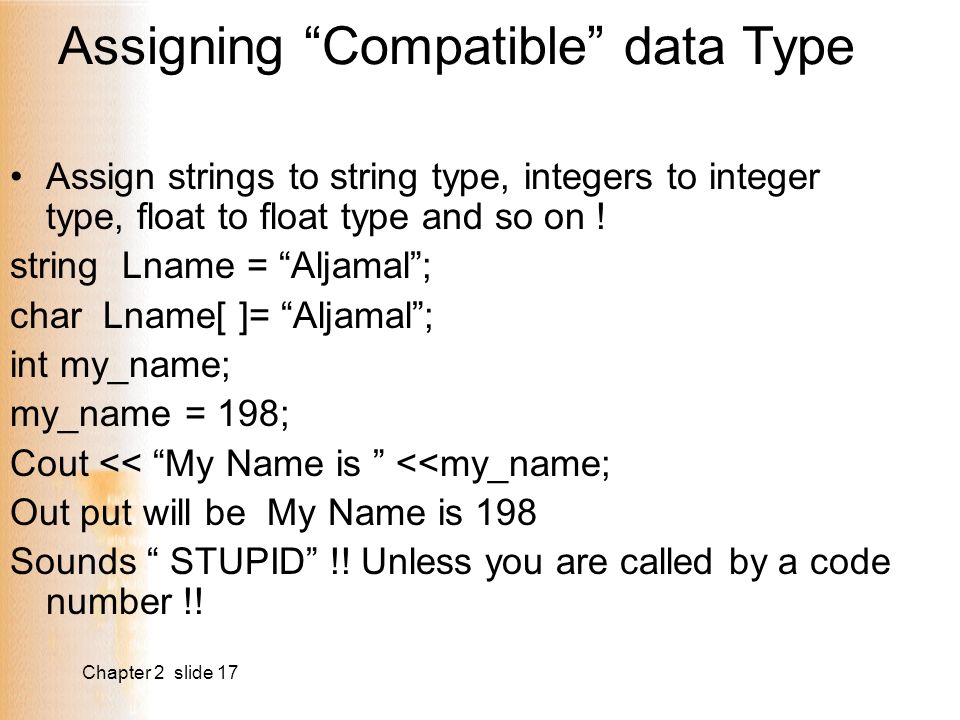 Assigning “Compatible” data Type

• Assign strings to string type, integers to integer type, float to float type and so on !

string Lname = “Aljamal”;

char Lname[ ]= “Aljamal”;

int my_name;

my_name = 198;

Cout << “My Name is ” <<my_name;

Out put will be My Name is 198

Sounds “ STUPID” !! Unless you are called by a code number !!

Chapter 2 slide 17